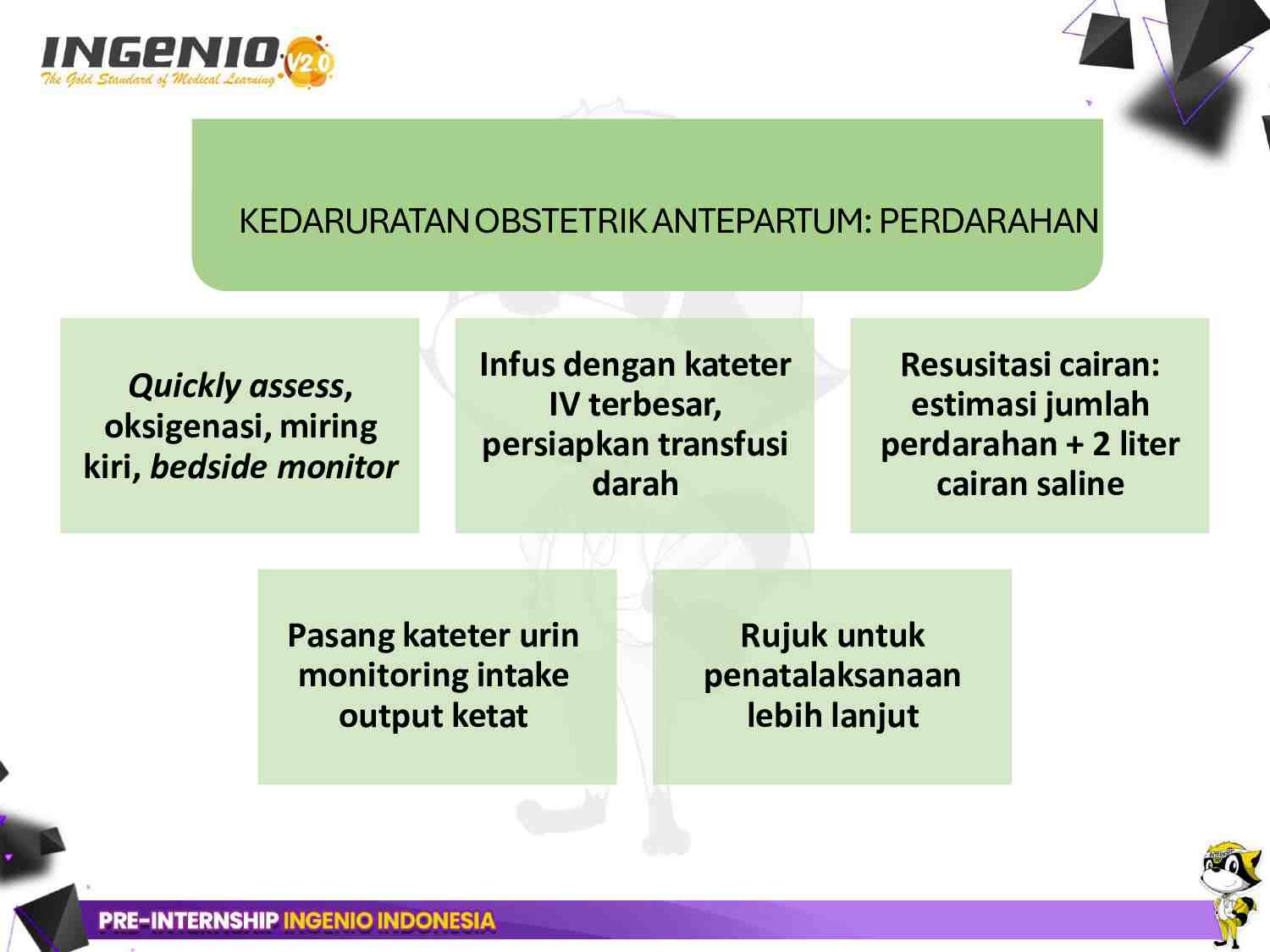 INGENIO V2.0
The Gold Standard of Medical Learning

KEDARURATAN OBSTETRIK ANTEPARTUM: PERDARAHAN

Quickly assess, oksigenasi, miring kiri, bedside monitor

Infus dengan kateter IV terbesar, persiapkan transfusi darah

Resusitasi cairan: estimasi jumlah perdarahan + 2 liter cairan saline

Pasang kateter urin monitoring intake output ketat

Rujuk untuk penatalaksanaan lebih lanjut

PRE-INTERNSHIP INGENIO INDONESIA